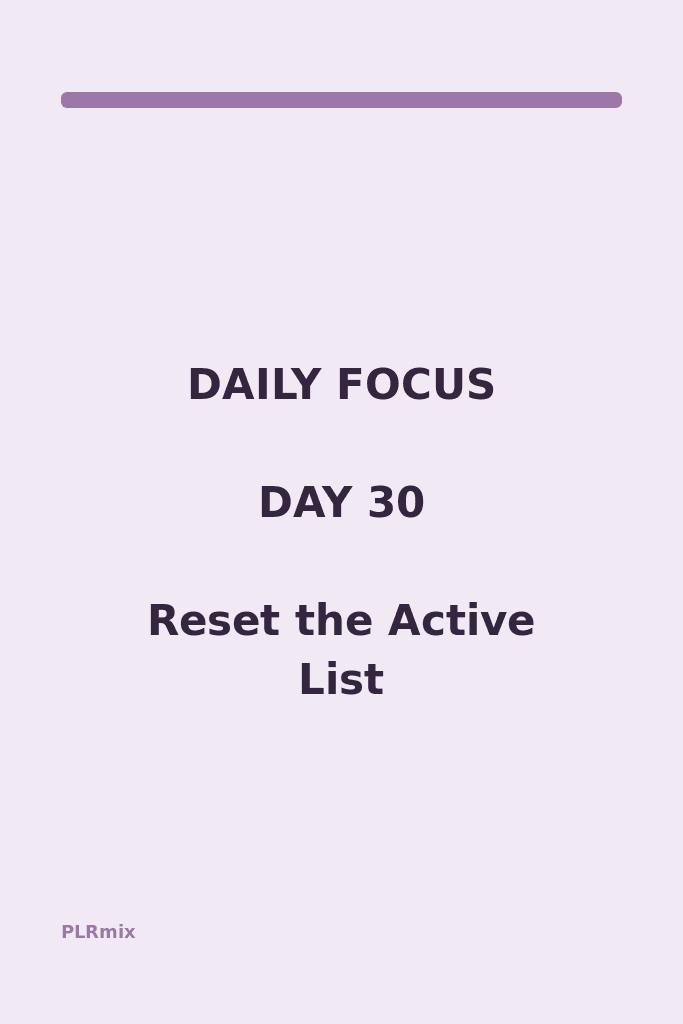 DAILY FOCUS

DAY 30

Reset the Active List

PLRmix